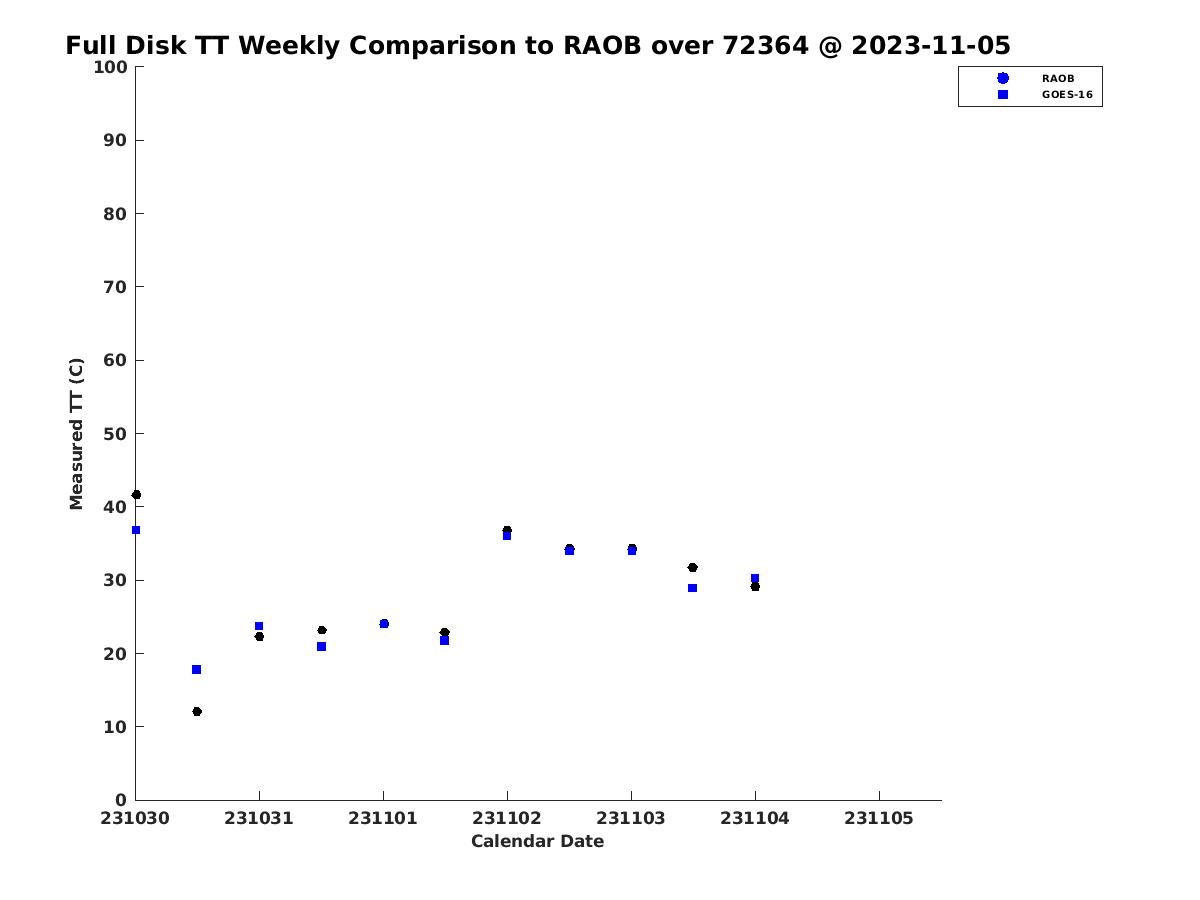 Full Disk TT Weekly Comparison to RAOB over 72364 @ 2023-11-05

RAOB
GOES-16

Measured TT (C)

100
90
80
70
60
50
40
30
20
10
0

231030
231031
231101
231102
231103
231104
231105

Calendar Date